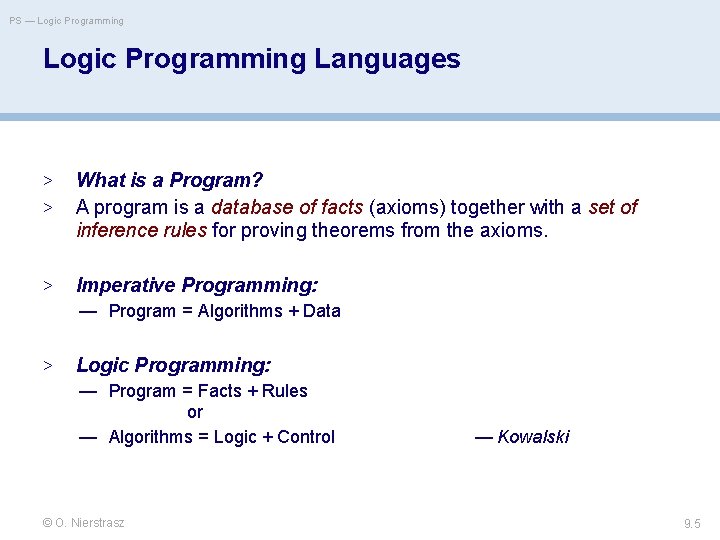 PS — Logic Programming

Logic Programming Languages

> What is a Program?

> A program is a database of facts (axioms) together with a set of inference rules for proving theorems from the axioms.

> Imperative Programming:

— Program = Algorithms + Data

> Logic Programming:

— Program = Facts + Rules
or

— Algorithms = Logic + Control — Kowalski

© O. Nierstrasz

9.5